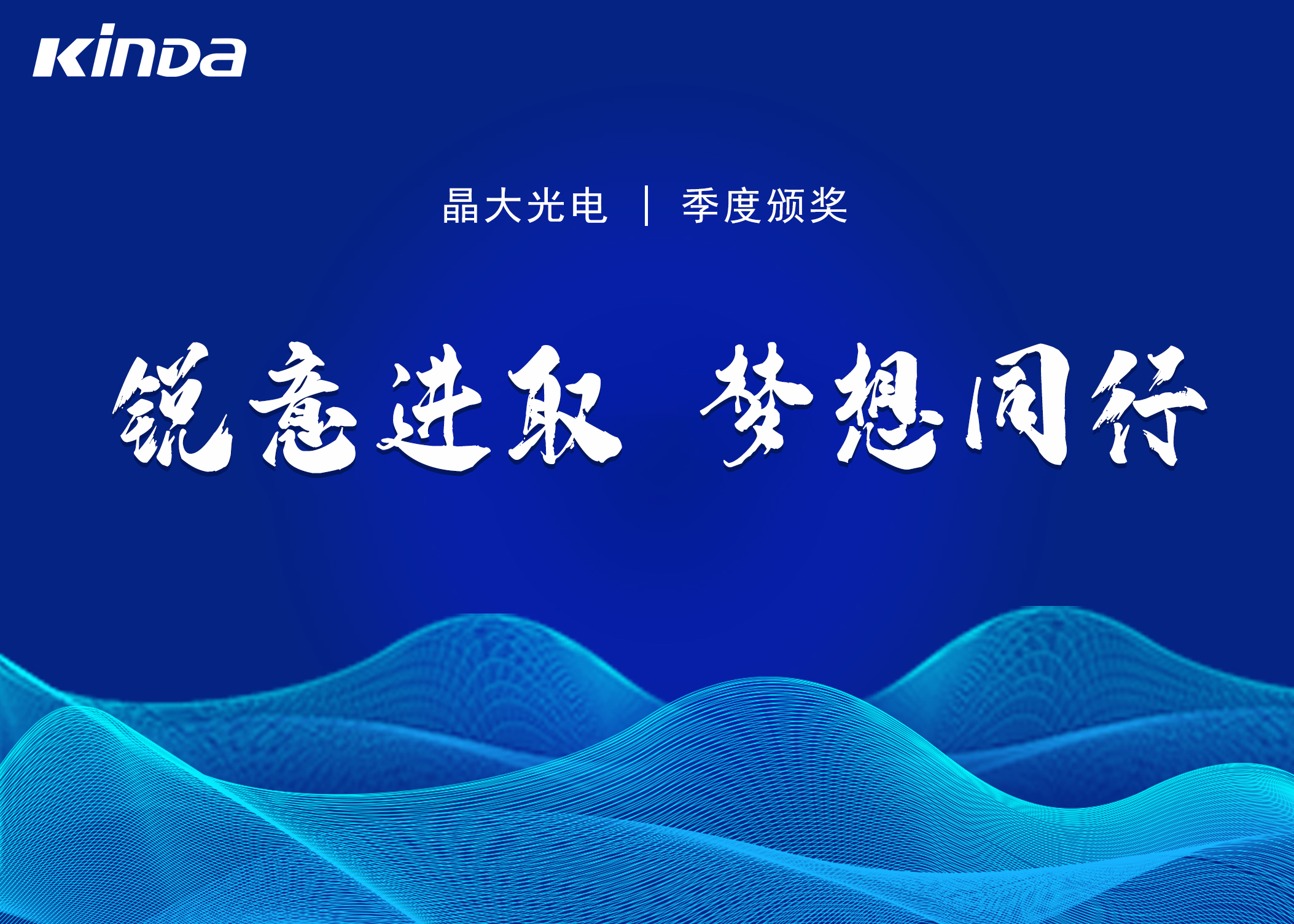 KINDA

晶大光电 | 季度颁奖

锐意进取 梦想同行